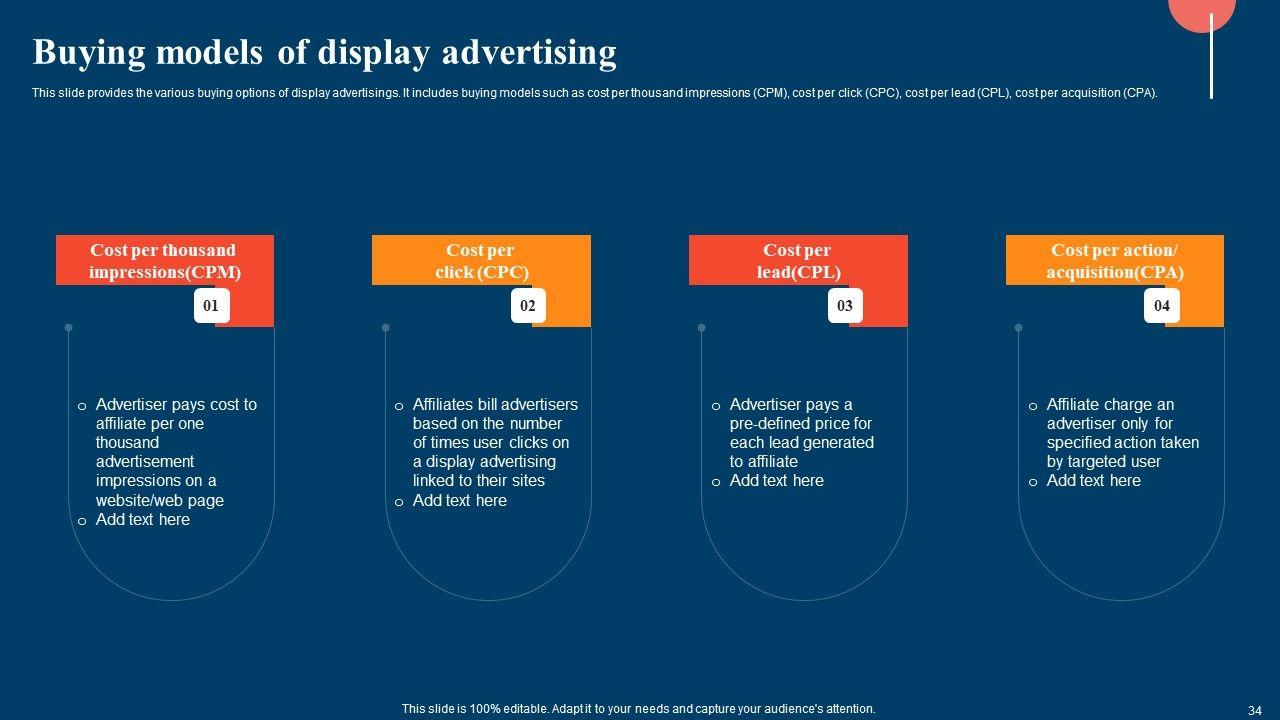 Buying models of display advertising

This slide provides the various buying options of display advertisings. It includes buying models such as cost per thousand impressions (CPM), cost per click (CPC), cost per lead (CPL), cost per acquisition (CPA).

Cost per thousand impressions(CPM)

01

o Advertiser pays cost to affiliate per one thousand advertisement impressions on a website/web page
o Add text here

Cost per click (CPC)

02

o Affiliates bill advertisers based on the number of times user clicks on a display advertising linked to their sites
o Add text here

Cost per lead(CPL)

03

o Advertiser pays a pre-defined price for each lead generated to affiliate
o Add text here

Cost per action/ acquisition(CPA)

04

o Affiliate charge an advertiser only for specified action taken by targeted user
o Add text here

This slide is 100% editable. Adapt it to your needs and capture your audience's attention.

34